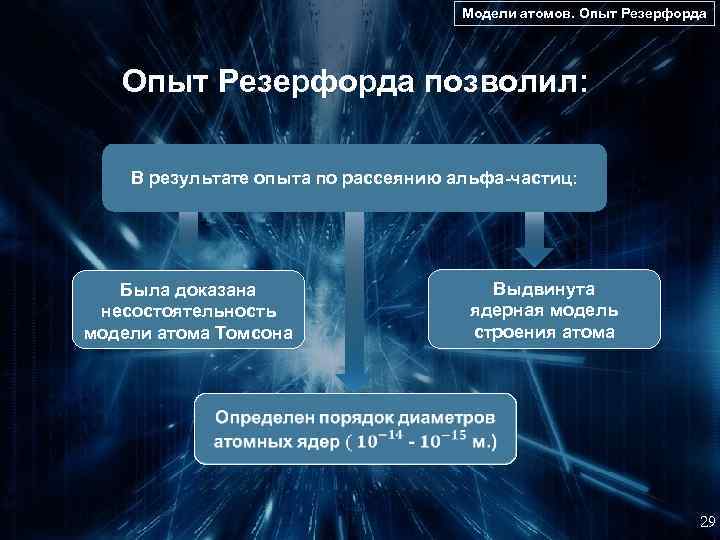 Модели атомов. Опыт Резерфорда

Опыт Резерфорда позволил:

В результате опыта по рассеянию альфа-частиц:

Была доказана несостоятельность модели атома Томсона

Выдвинута ядерная модель строения атома

Определен порядок диаметров атомных ядер ( $10^{-14}$ - $10^{-15}$ м.)

29